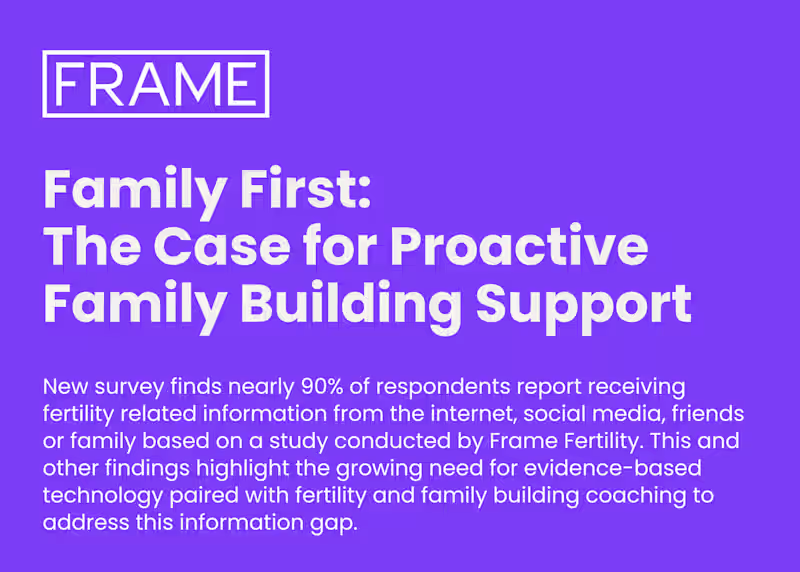 FRAME

Family First:
The Case for Proactive Family Building Support

New survey finds nearly 90% of respondents report receiving fertility related information from the internet, social media, friends or family based on a study conducted by Frame Fertility. This and other findings highlight the growing need for evidence-based technology paired with fertility and family building coaching to address this information gap.